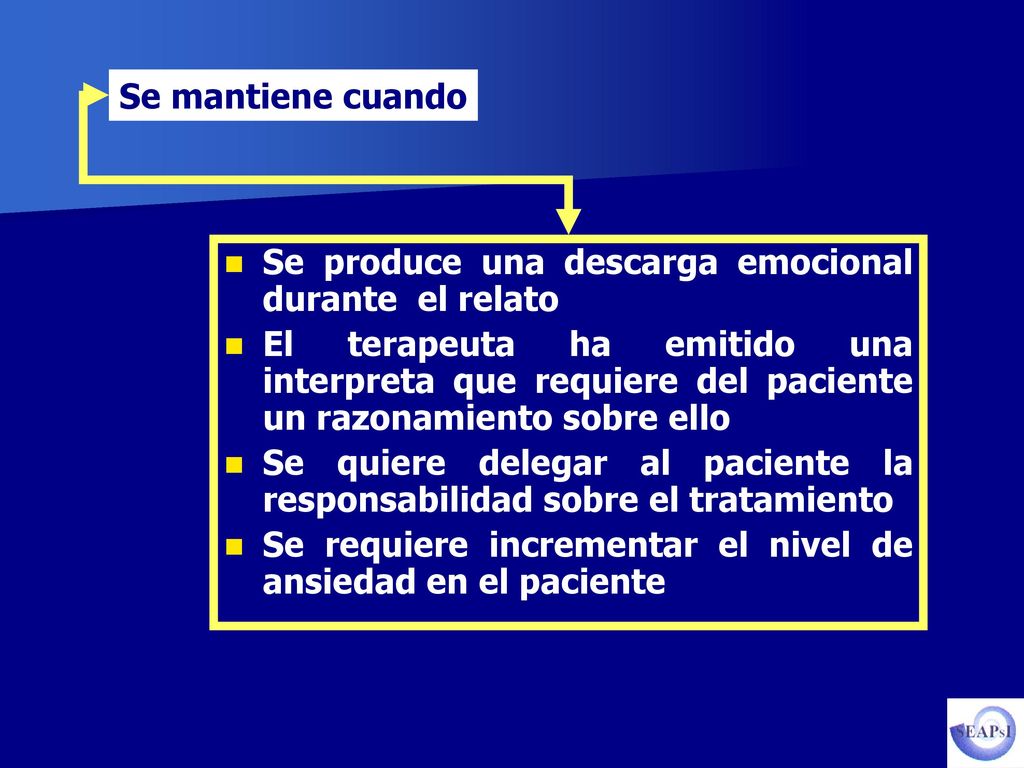 Se mantiene cuando

- Se produce una descarga emocional durante el relato
- El terapeuta ha emitido una interpreta que requiere del paciente un razonamiento sobre ello
- Se quiere delegar al paciente la responsabilidad sobre el tratamiento
- Se requiere incrementar el nivel de ansiedad en el paciente

SEAPsI